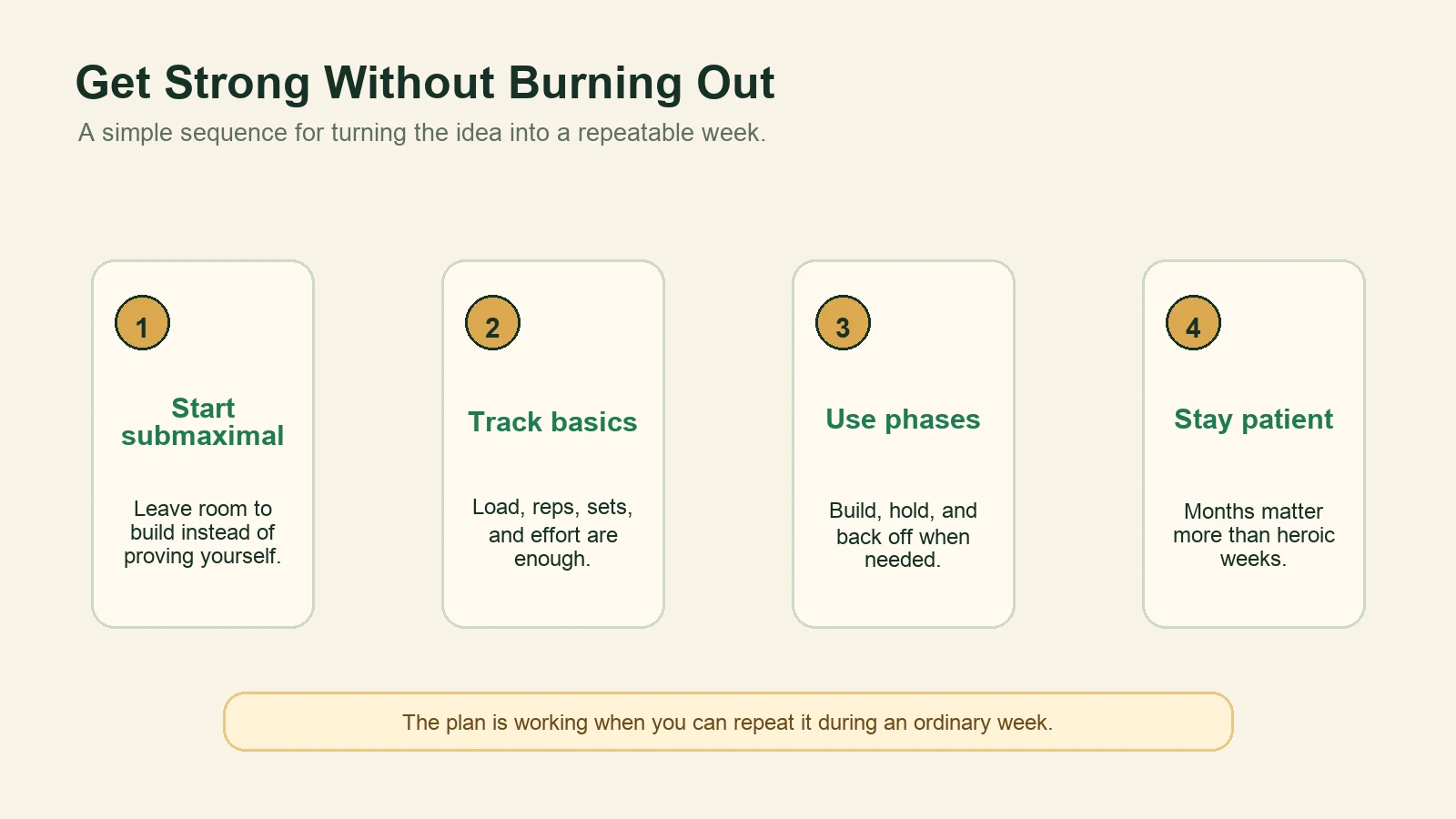 Get Strong Without Burning Out

A simple sequence for turning the idea into a repeatable week.

1

Start submaximal

Leave room to build instead of proving yourself.

2

Track basics

Load, reps, sets, and effort are enough.

3

Use phases

Build, hold, and back off when needed.

4

Stay patient

Months matter more than heroic weeks.

The plan is working when you can repeat it during an ordinary week.